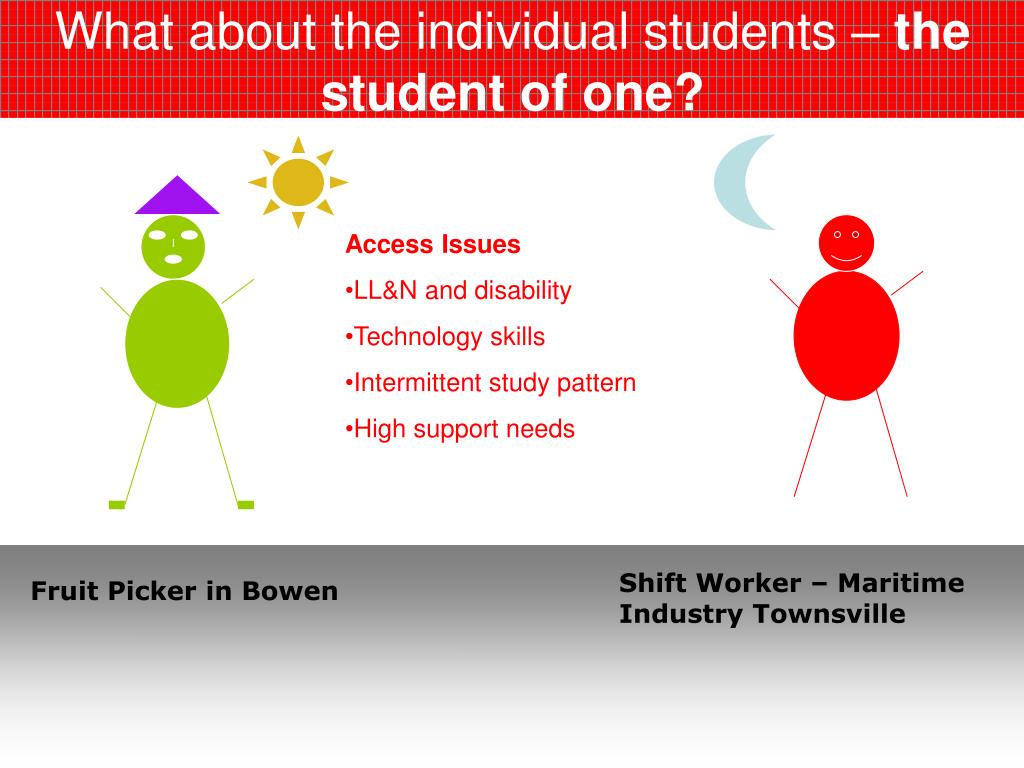 What about the individual students – the student of one?

Access Issues

•LL&N and disability

•Technology skills

•Intermittent study pattern

•High support needs

Fruit Picker in Bowen

Shift Worker – Maritime Industry Townsville